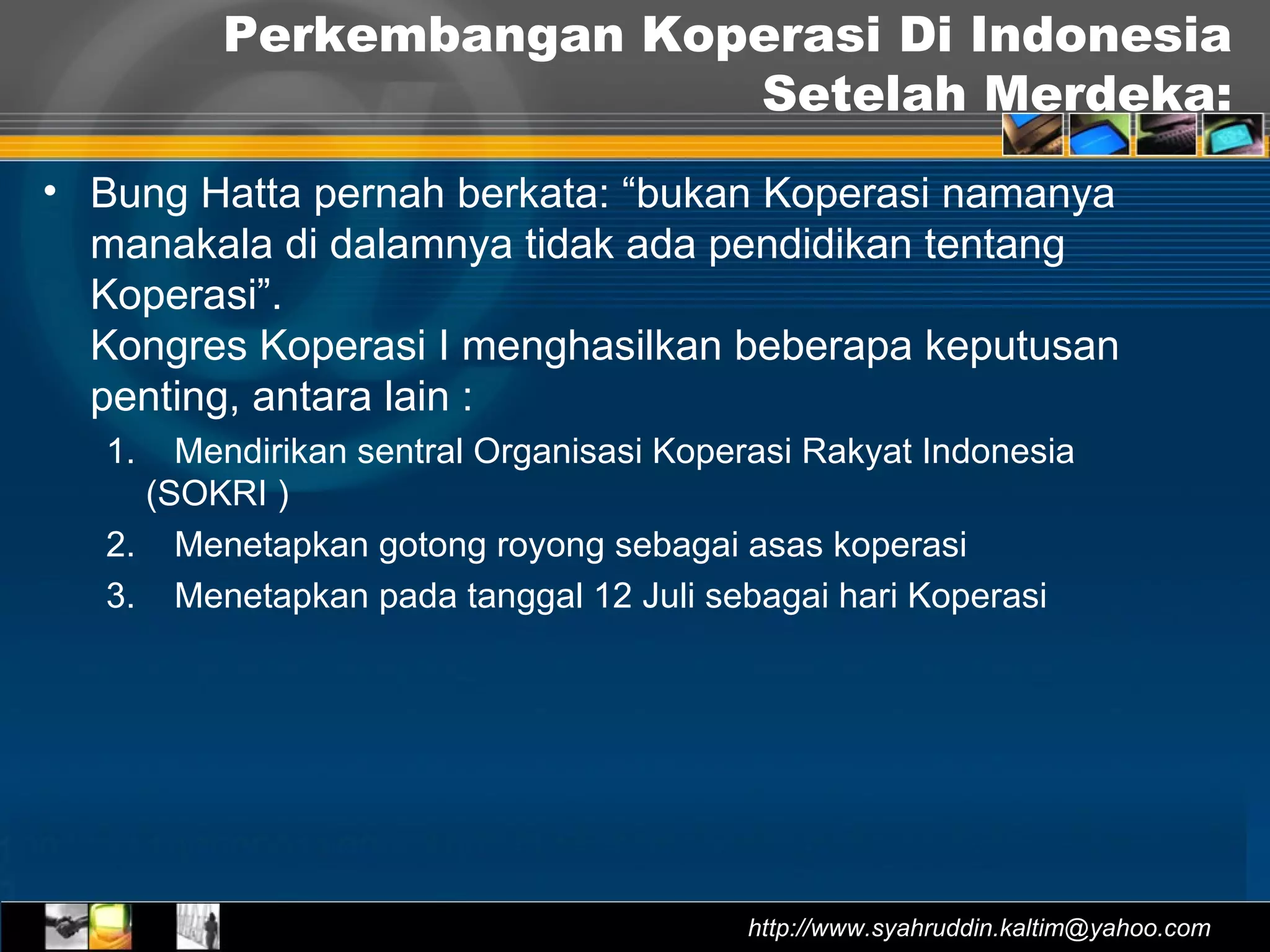 Perkembangan Koperasi Di Indonesia Setelah Merdeka:

• Bung Hatta pernah berkata: “bukan Koperasi namanya manakala di dalamnya tidak ada pendidikan tentang Koperasi”.
Kongres Koperasi I menghasilkan beberapa keputusan penting, antara lain :

1. Mendirikan sentral Organisasi Koperasi Rakyat Indonesia (SOKRI )
2. Menetapkan gotong royong sebagai asas koperasi
3. Menetapkan pada tanggal 12 Juli sebagai hari Koperasi

http://www.syahruddin.kaltim@yahoo.com